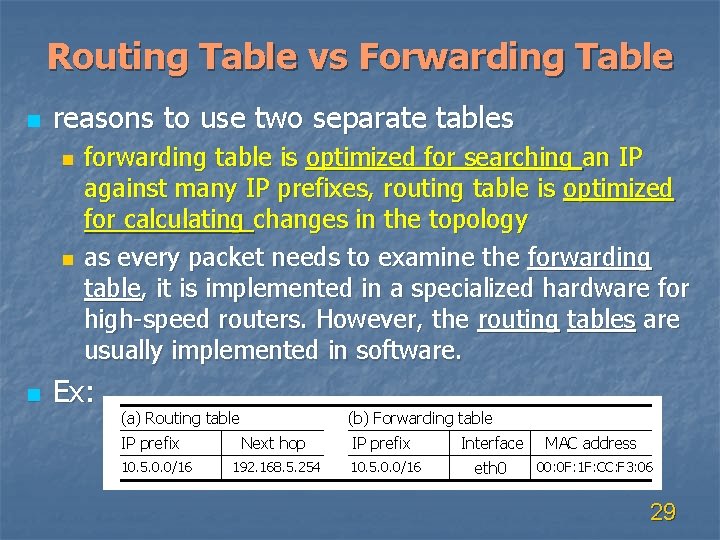 Routing Table vs Forwarding Table

reasons to use two separate tables

forwarding table is optimized for searching an IP against many IP prefixes, routing table is optimized for calculating changes in the topology

as every packet needs to examine the forwarding table, it is implemented in a specialized hardware for high-speed routers. However, the routing tables are usually implemented in software.

Ex:

(a) Routing table

| IP prefix | Next hop |
|---|---|
| 10.5.0.0/16 | 192.168.5.254 |

(b) Forwarding table

| IP prefix | Interface | MAC address |
|---|---|---|
| 10.5.0.0/16 | eth0 | 00:0F:1F:CC:F3:06 |

29